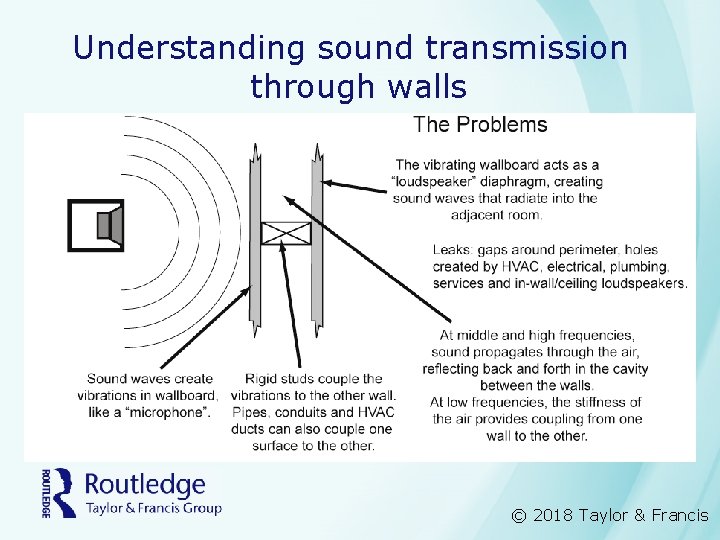 Understanding sound transmission through walls

The Problems

The vibrating wallboard acts as a "loudspeaker" diaphragm, creating sound waves that radiate into the adjacent room.

Leaks: gaps around perimeter, holes created by HVAC, electrical, plumbing, services and in-wall/ceiling loudspeakers.

At middle and high frequencies, sound propagates through the air, reflecting back and forth in the cavity between the walls.
At low frequencies, the stiffness of the air provides coupling from one wall to the other.

Sound waves create vibrations in wallboard, like a "microphone".

Rigid studs couple the vibrations to the other wall. Pipes, conduits and HVAC ducts can also couple one surface to the other.

ROUTLEDGE Routledge Taylor & Francis Group

© 2018 Taylor & Francis